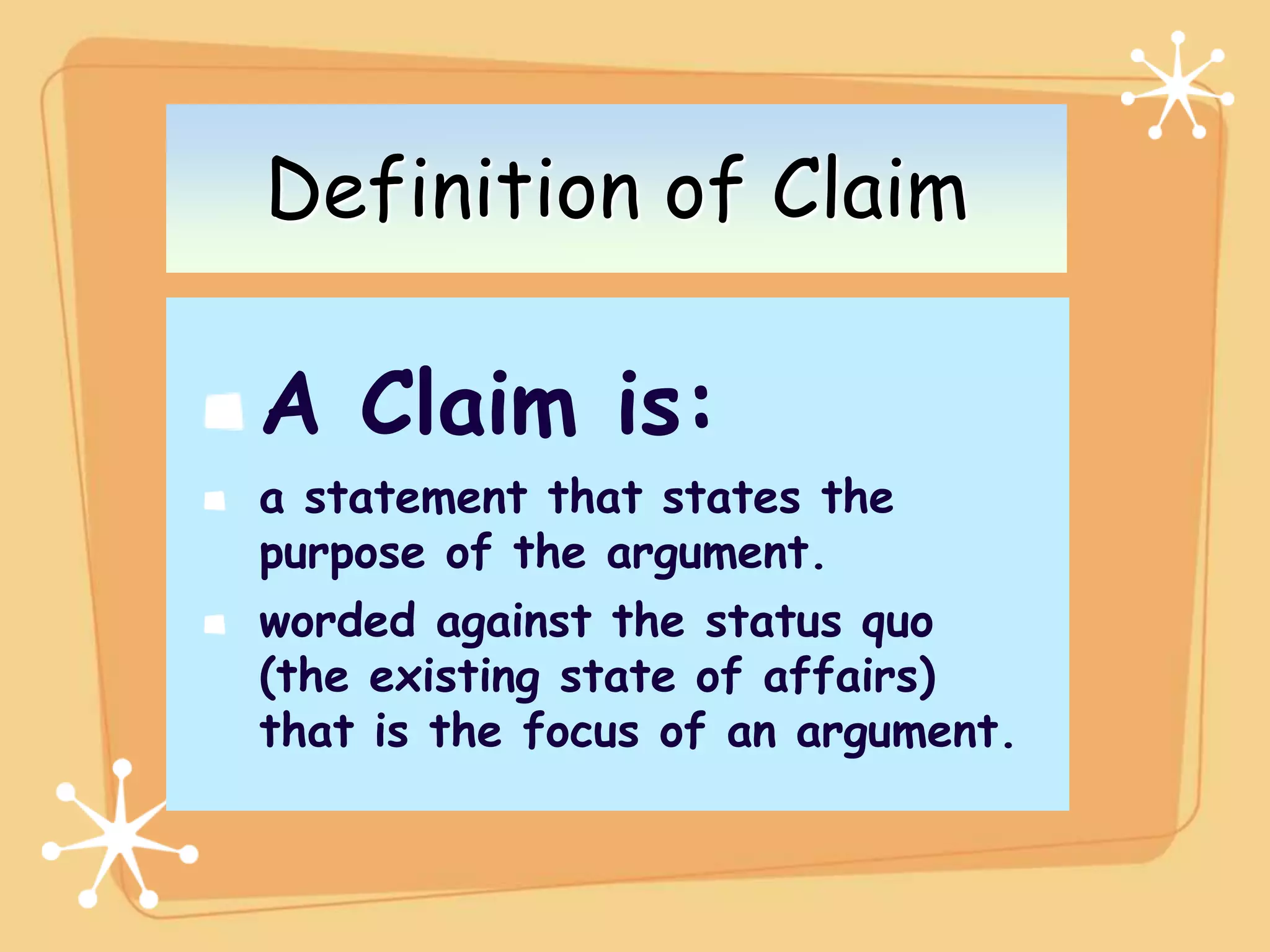 Definition of Claim

A Claim is:

a statement that states the purpose of the argument.

worded against the status quo (the existing state of affairs) that is the focus of an argument.